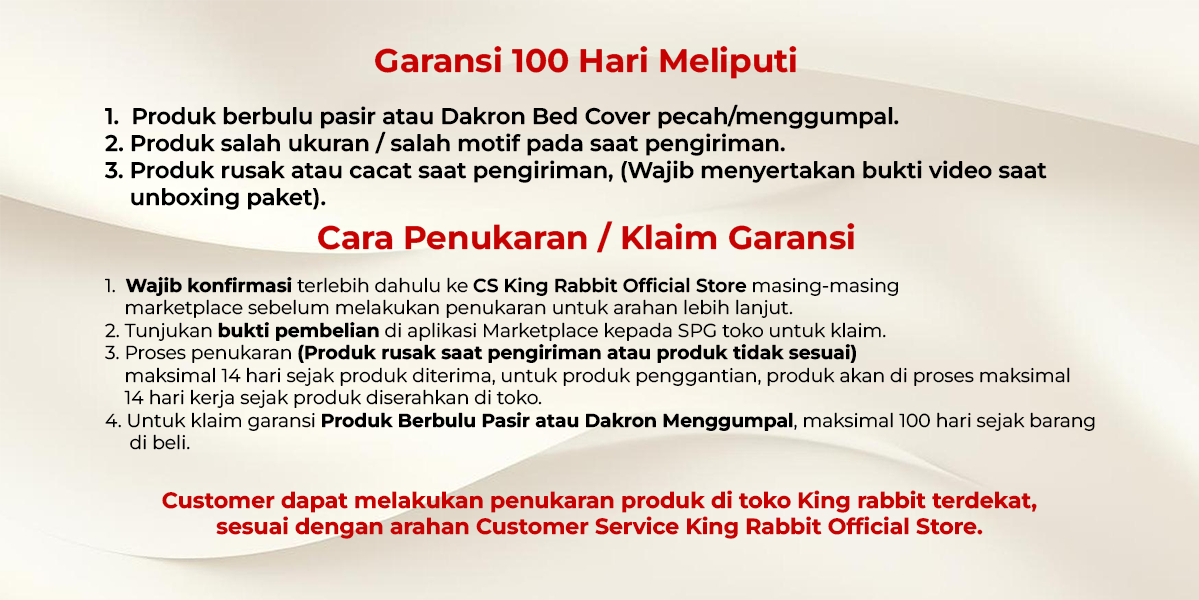 Garansi 100 Hari Meliputi

1. Produk berbulu pasir atau Dakron Bed Cover pecah/menggumpal.
2. Produk salah ukuran / salah motif pada saat pengiriman.
3. Produk rusak atau cacat saat pengiriman, (Wajib menyertakan bukti video saat unboxing paket).

Cara Penukaran / Klaim Garansi

1. Wajib konfirmasi terlebih dahulu ke CS King Rabbit Official Store masing-masing marketplace sebelum melakukan penukaran untuk arahan lebih lanjut.
2. Tunjukan bukti pembelian di aplikasi Marketplace kepada SPG toko untuk klaim.
3. Proses penukaran (Produk rusak saat pengiriman atau produk tidak sesuai) maksimal 14 hari sejak produk diterima, untuk produk penggantian, produk akan di proses maksimal 14 hari kerja sejak produk diserahkan di toko.
4. Untuk klaim garansi Produk Berbulu Pasir atau Dakron Menggumpal, maksimal 100 hari sejak barang di beli.

Customer dapat melakukan penukaran produk di toko King rabbit terdekat, sesuai dengan arahan Customer Service King Rabbit Official Store.